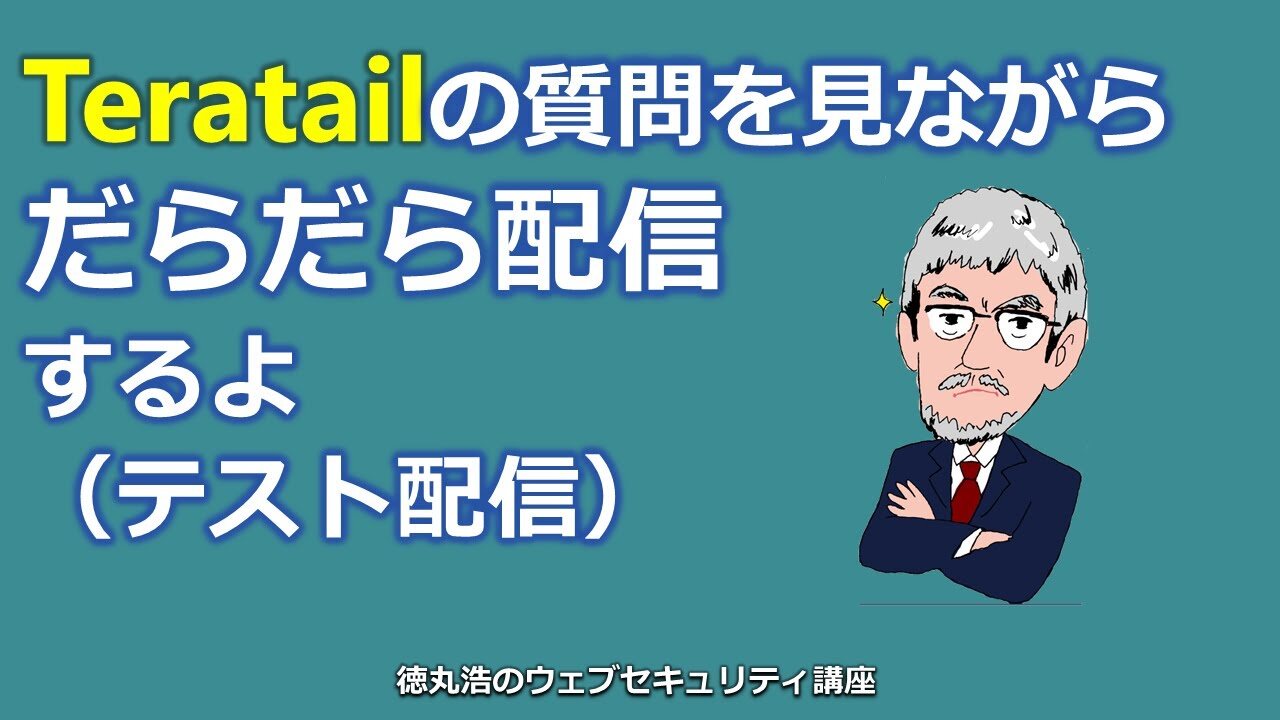 Teratailの質問を見ながら
だらだら配信
するよ
（テスト配信）

徳丸浩のウェブセキュリティ講座